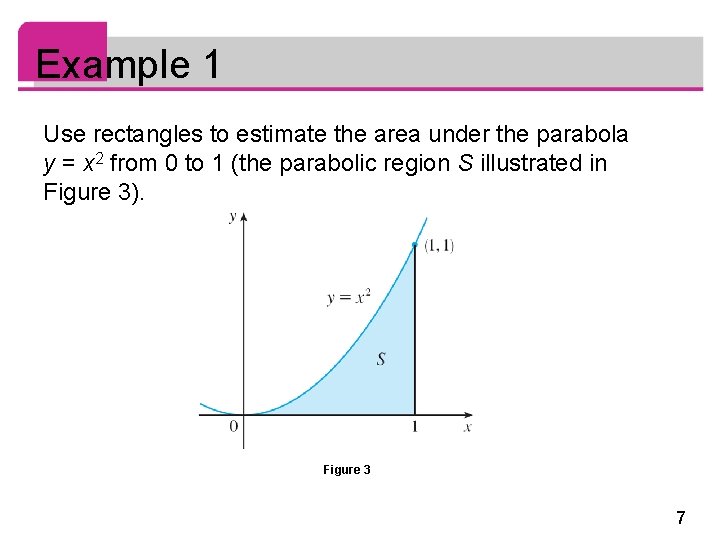 Example 1

Use rectangles to estimate the area under the parabola $y = x^2$ from 0 to 1 (the parabolic region $S$ illustrated in Figure 3).

$y$

$(1, 1)$

$y = x^2$

$S$

0

1

$x$

Figure 3

7